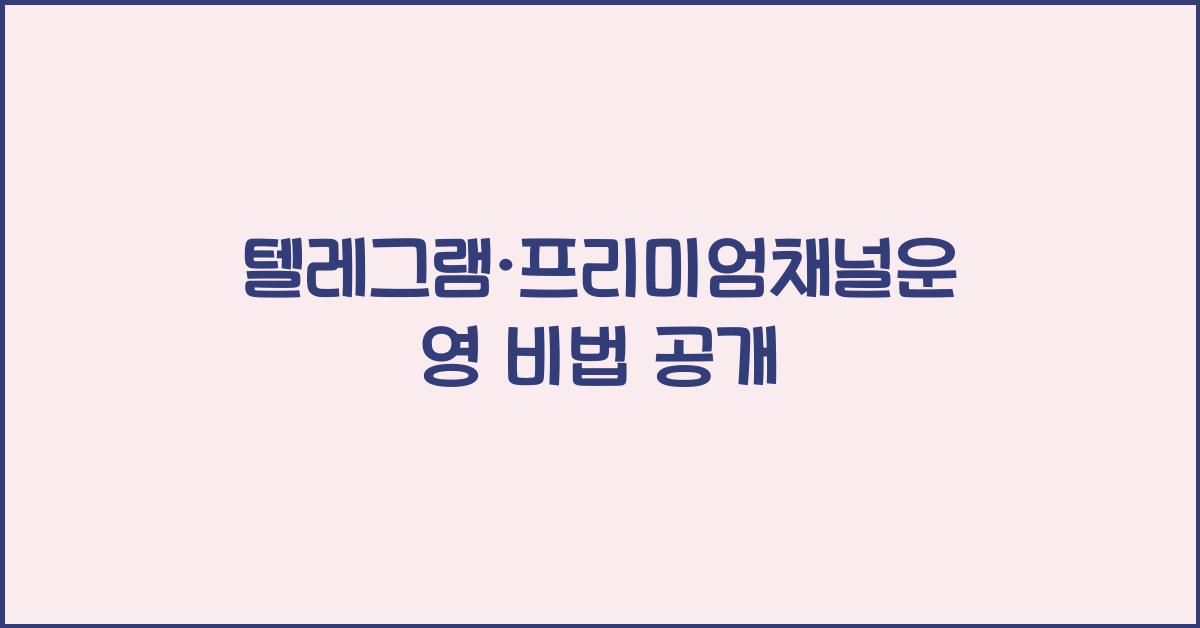 텔레그램·프리미엄채널운영 비법 공개